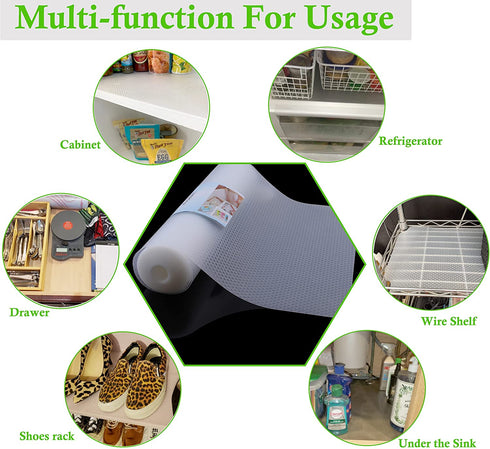 Multi-function For Usage

Cabinet

Refrigerator

Drawer

Wire Shelf

Shoes rack

Under the Sink